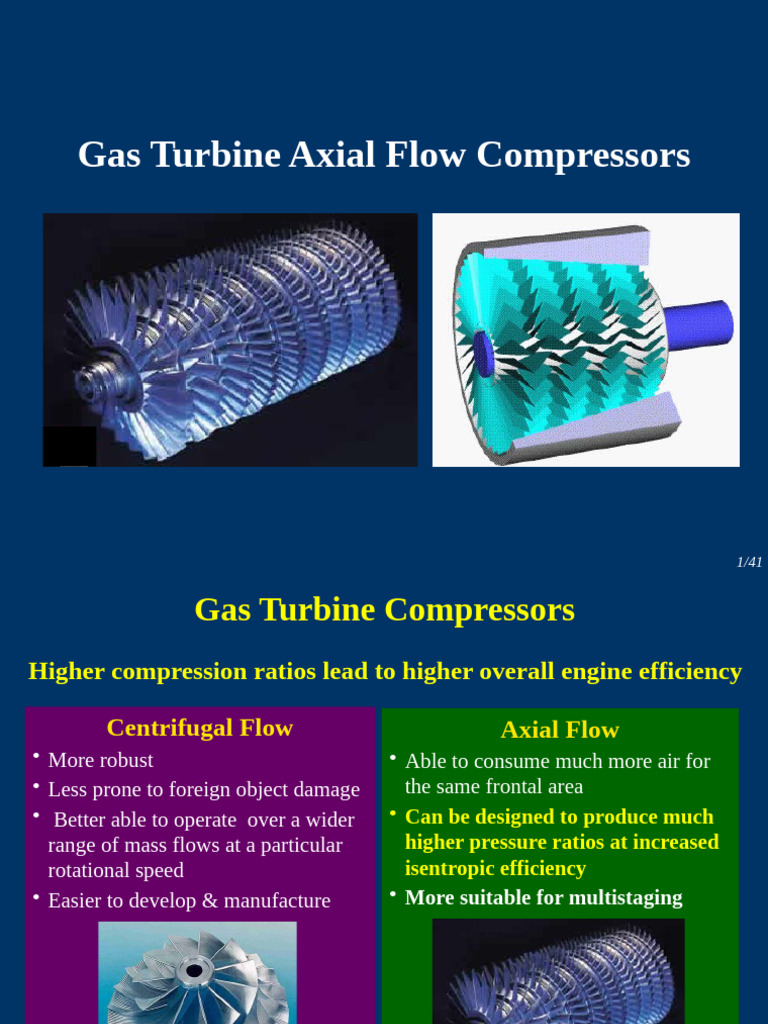 Gas Turbine Axial Flow Compressors

1/41

Gas Turbine Compressors

Higher compression ratios lead to higher overall engine efficiency

Centrifugal Flow

• More robust
• Less prone to foreign object damage
• Better able to operate over a wider range of mass flows at a particular rotational speed
• Easier to develop & manufacture

Axial Flow

• Able to consume much more air for the same frontal area
• Can be designed to produce much higher pressure ratios at increased isentropic efficiency
• More suitable for multistaging